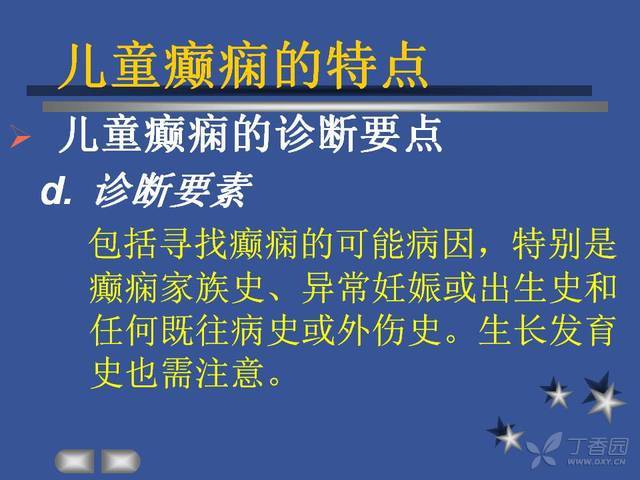 儿童癫痫的特点

➢ 儿童癫痫的诊断要点

d. 诊断要素

包括寻找癫痫的可能病因，特别是癫痫家族史、异常妊娠或出生史和任何既往病史或外伤史。生长发育史也需注意。

丁香园
WWW.DXY.CN